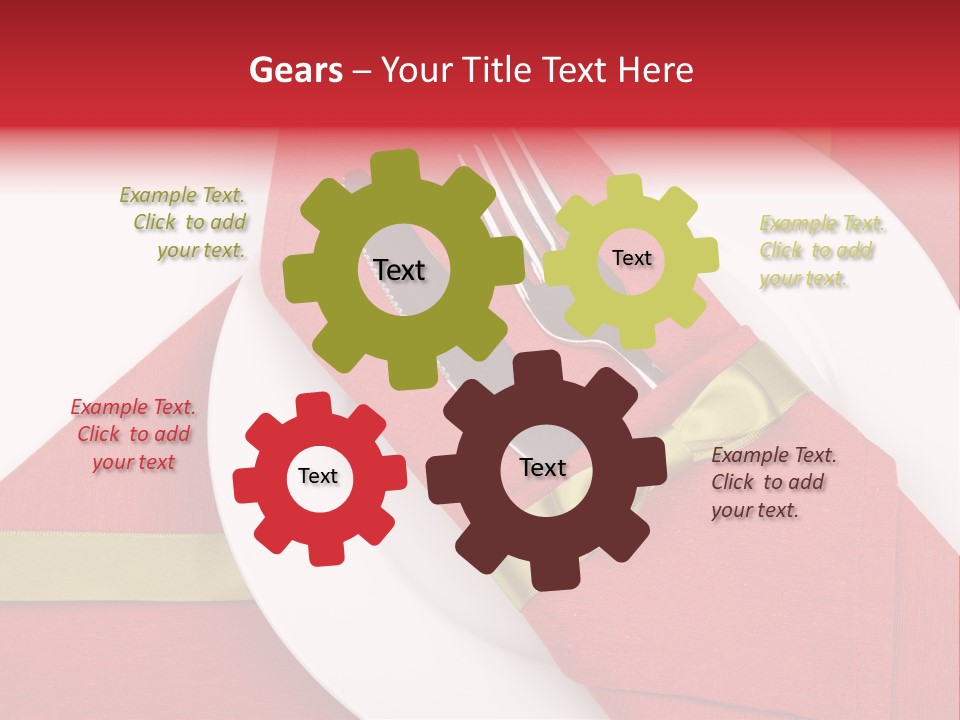 Gears – Your Title Text Here

Example Text. Click to add your text.

Text

Text

Example Text. Click to add your text.

Example Text. Click to add your text

Text

Text

Example Text. Click to add your text.